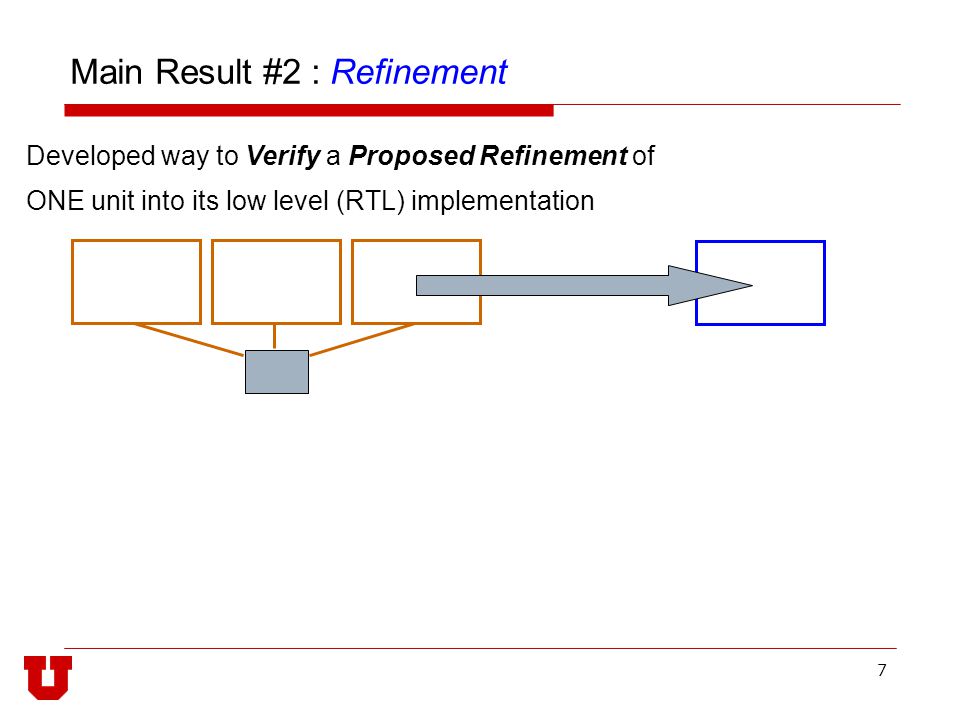 Main Result #2 : Refinement

Developed way to Verify a Proposed Refinement of ONE unit into its low level (RTL) implementation

7